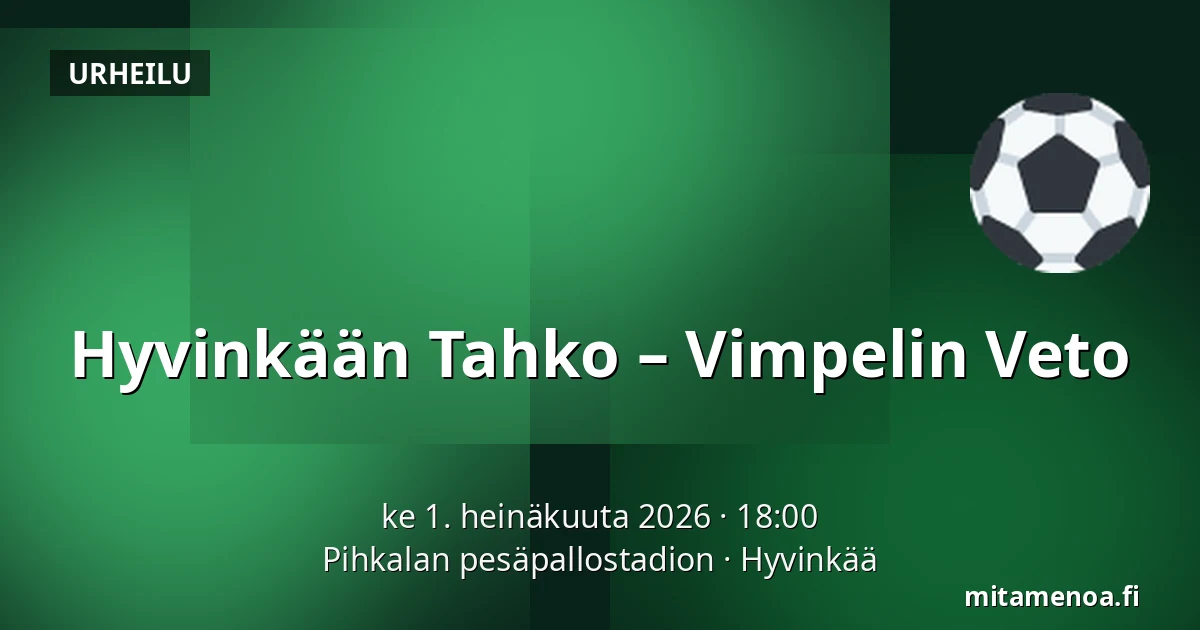 URHEILU

Hyvinkään Tahko – Vimpelin Veto

ke 1. heinäkuuta 2026 · 18:00
Pihkalan pesäpallostadion · Hyvinkää

mitamenoa.fi